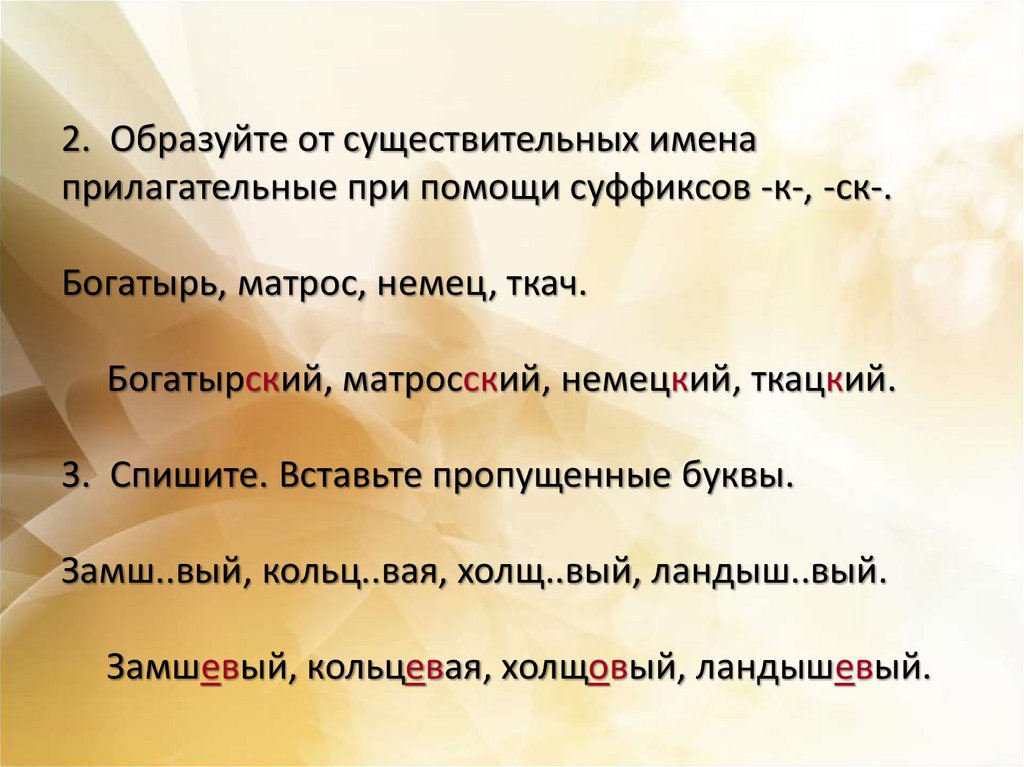 2. Образуйте от существительных имена прилагательные при помощи суффиксов -к-, -ск-.

Богатырь, матрос, немец, ткач.

Богатырский, матросский, немецкий, ткацкий.

3. Спишите. Вставьте пропущенные буквы.

Замш..вый, кольц..вая, холщ..вый, ландыш..вый.

Замшевый, кольцевая, холщовый, ландышевый.